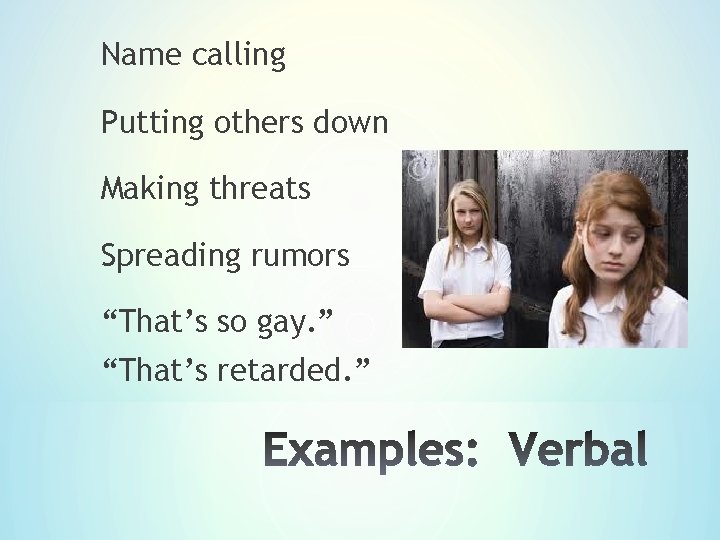 Name calling

Putting others down

Making threats

Spreading rumors

“That’s so gay.”
“That’s retarded.”

Examples: Verbal